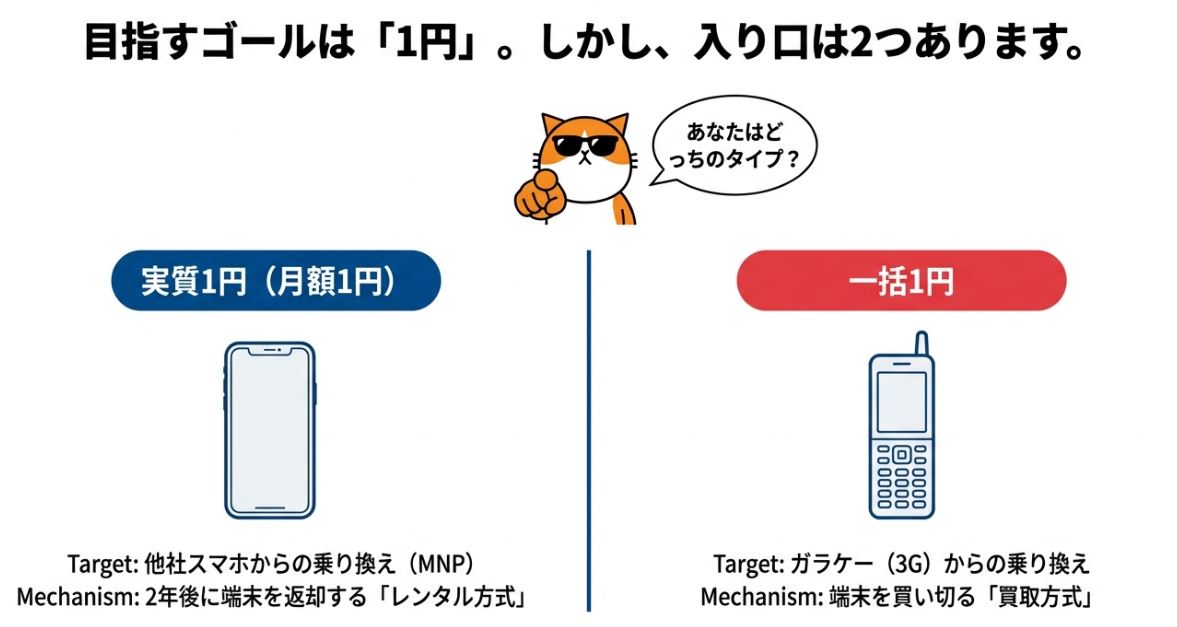 目指すゴールは「1円」。しかし、入り口は2つあります。

あなたはどっちのタイプ？

実質1円（月額1円）

Target: 他社スマホからの乗り換え（MNP）
Mechanism: 2年後に端末を返却する「レンタル方式」

一括1円

Target: ガラケー（3G）からの乗り換え
Mechanism: 端末を買い切る「買取方式」